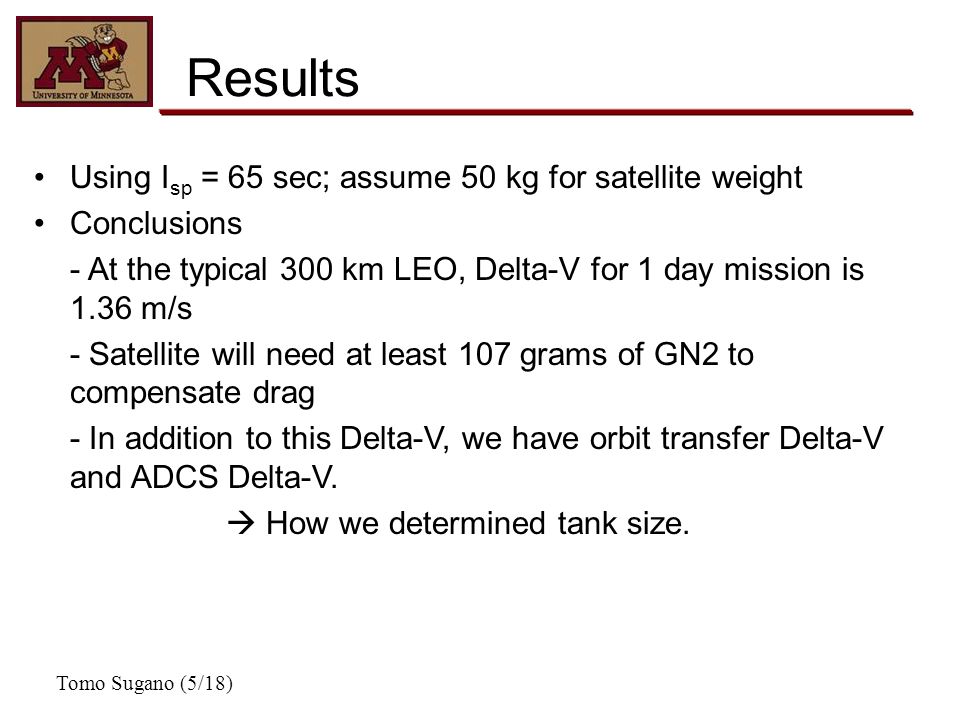 UNIVERSITY OF MINNESOTA

Results

• Using $I_{sp}$ = 65 sec; assume 50 kg for satellite weight
• Conclusions
- At the typical 300 km LEO, Delta-V for 1 day mission is 1.36 m/s
- Satellite will need at least 107 grams of GN2 to compensate drag
- In addition to this Delta-V, we have orbit transfer Delta-V and ADCS Delta-V.
→ How we determined tank size.

Tomo Sugano (5/18)